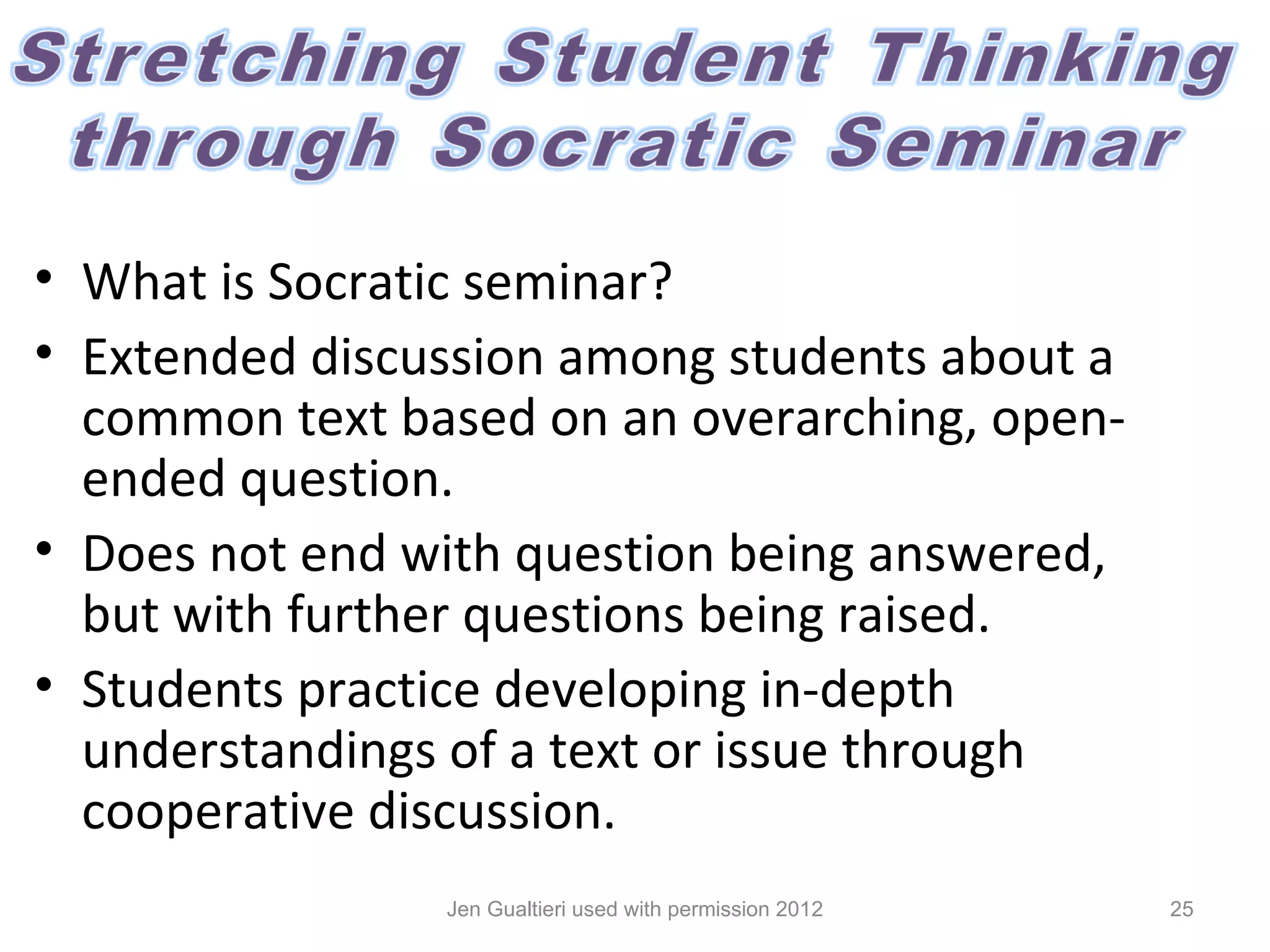 Stretching Student Thinking through Socratic Seminar

• What is Socratic seminar?
• Extended discussion among students about a common text based on an overarching, open-ended question.
• Does not end with question being answered, but with further questions being raised.
• Students practice developing in-depth understandings of a text or issue through cooperative discussion.

Jen Gualtieri used with permission 2012

25